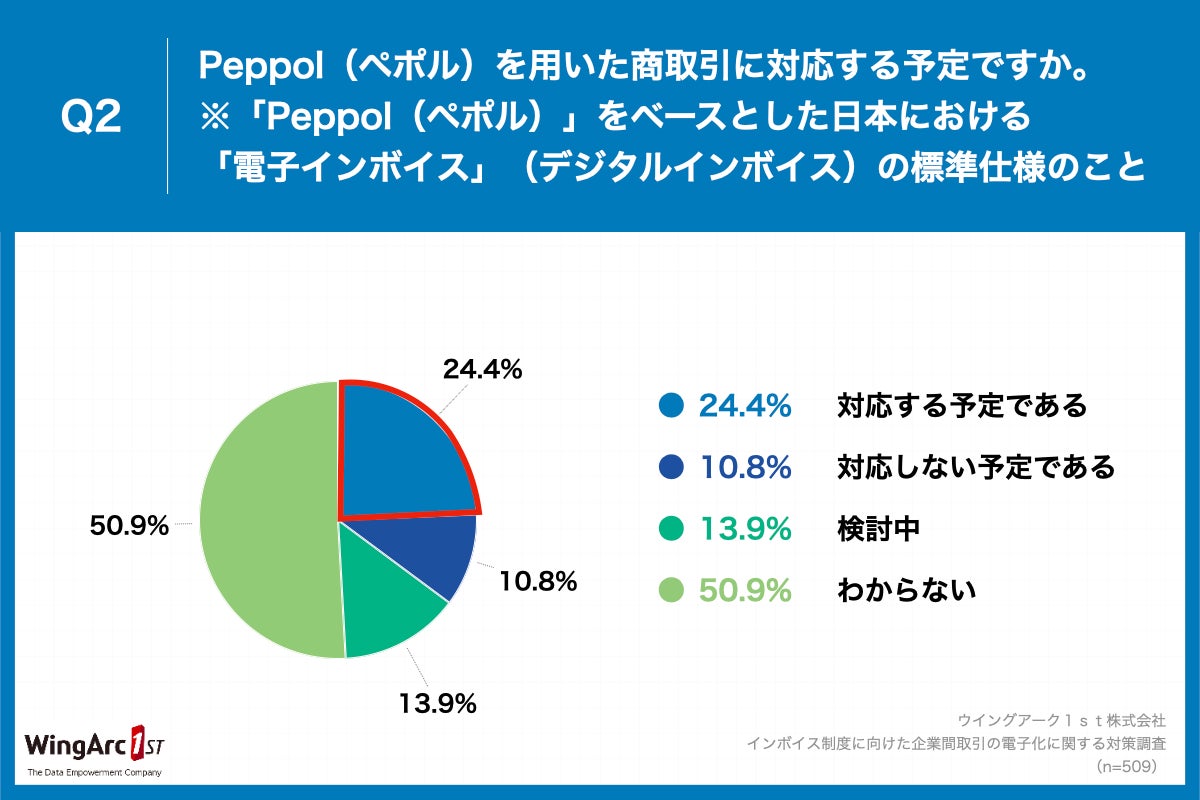 Q2

Peppol（ペポル）を用いた商取引に対応する予定ですか。
※「Peppol（ペポル）」をベースとした日本における「電子インボイス」（デジタルインボイス）の標準仕様のこと

24.4%
10.8%
13.9%
50.9%

24.4% 対応する予定である
10.8% 対応しない予定である
13.9% 検討中
50.9% わからない

WingArc 1ST
The Data Empowerment Company

ウイングアーク１ｓｔ株式会社
インボイス制度に向けた企業間取引の電子化に関する対策調査
（n=509）